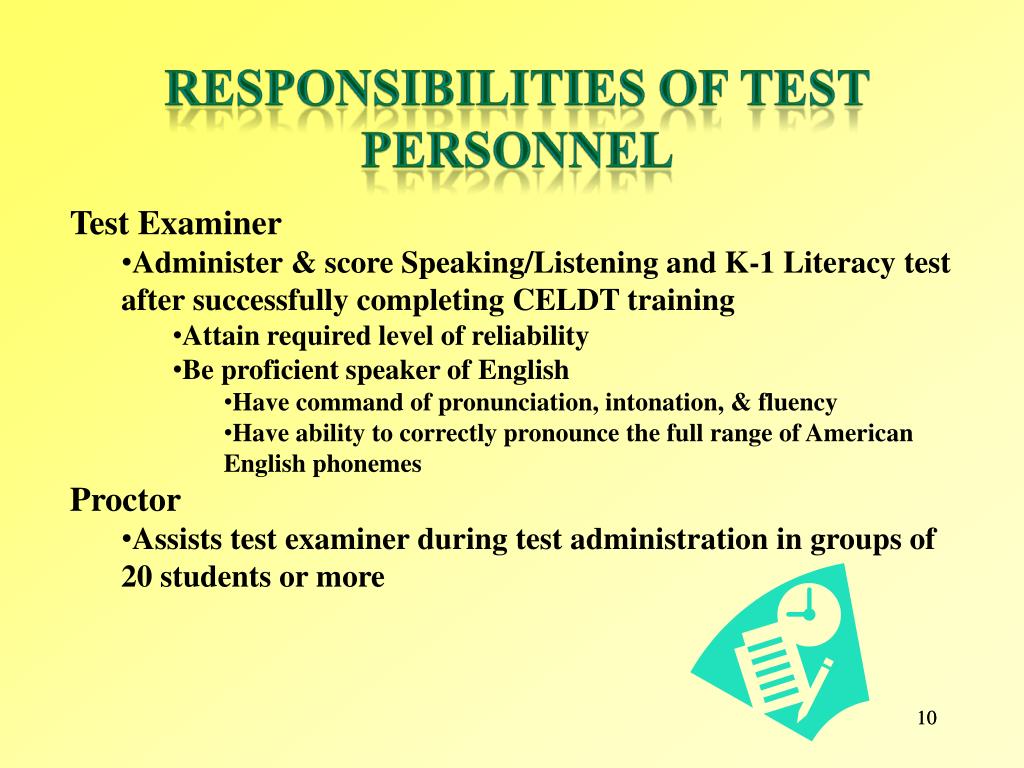 RESPONSIBILITIES OF TEST PERSONNEL

Test Examiner

•Administer & score Speaking/Listening and K-1 Literacy test after successfully completing CELDT training

•Attain required level of reliability

•Be proficient speaker of English

•Have command of pronunciation, intonation, & fluency

•Have ability to correctly pronounce the full range of American English phonemes

Proctor

•Assists test examiner during test administration in groups of 20 students or more

10